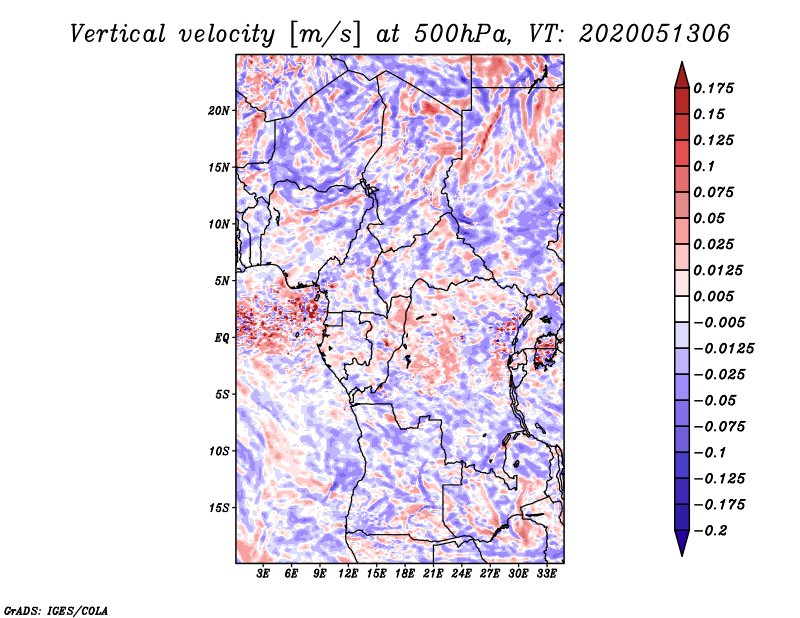 Vertical velocity [m/s] at 500hPa, VT: 2020051306

20N
15N
10N
5N
EQ
5S
10S
15S

3E 6E 9E 12E 15E 18E 21E 24E 27E 30E 33E

0.175
0.15
0.125
0.1
0.075
0.05
0.025
0.0125
0.005
−0.005
−0.0125
−0.025
−0.05
−0.075
−0.1
−0.125
−0.175
−0.2

GrADS: IGES/COLA